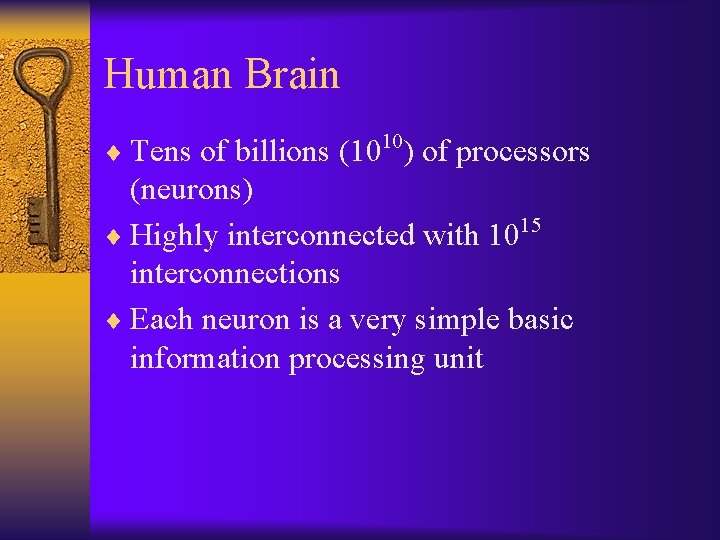 Human Brain

♦ Tens of billions ($10^{10}$) of processors (neurons)

♦ Highly interconnected with $10^{15}$ interconnections

♦ Each neuron is a very simple basic information processing unit